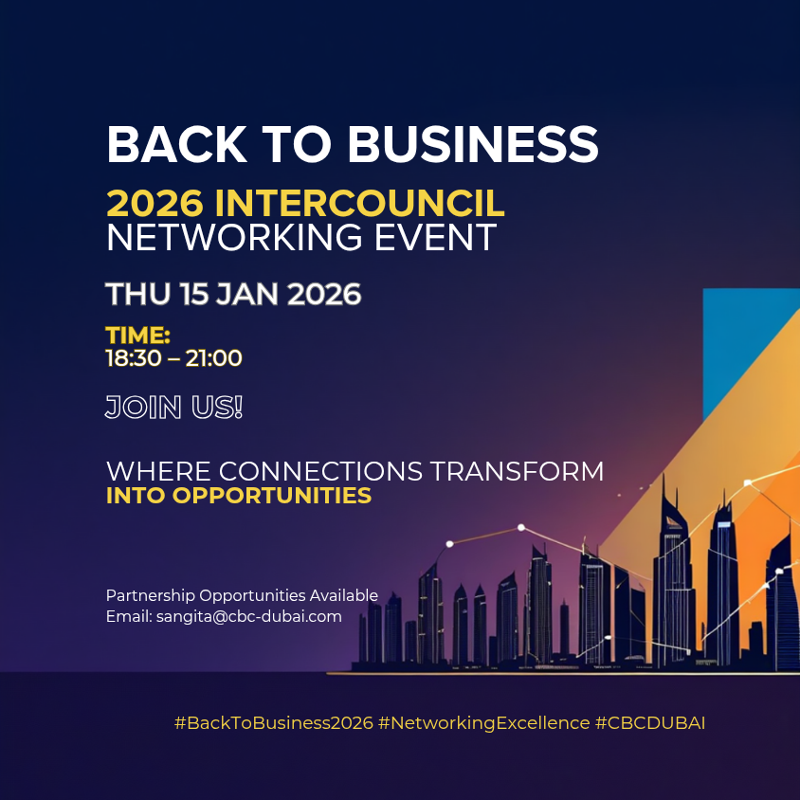 BACK TO BUSINESS
2026 INTERCOUNCIL
NETWORKING EVENT

THU 15 JAN 2026

TIME:
18:30 – 21:00

JOIN US!

WHERE CONNECTIONS TRANSFORM
INTO OPPORTUNITIES

Partnership Opportunities Available
Email: sangita@cbc-dubai.com

#BackToBusiness2026 #NetworkingExcellence #CBCDUBAI